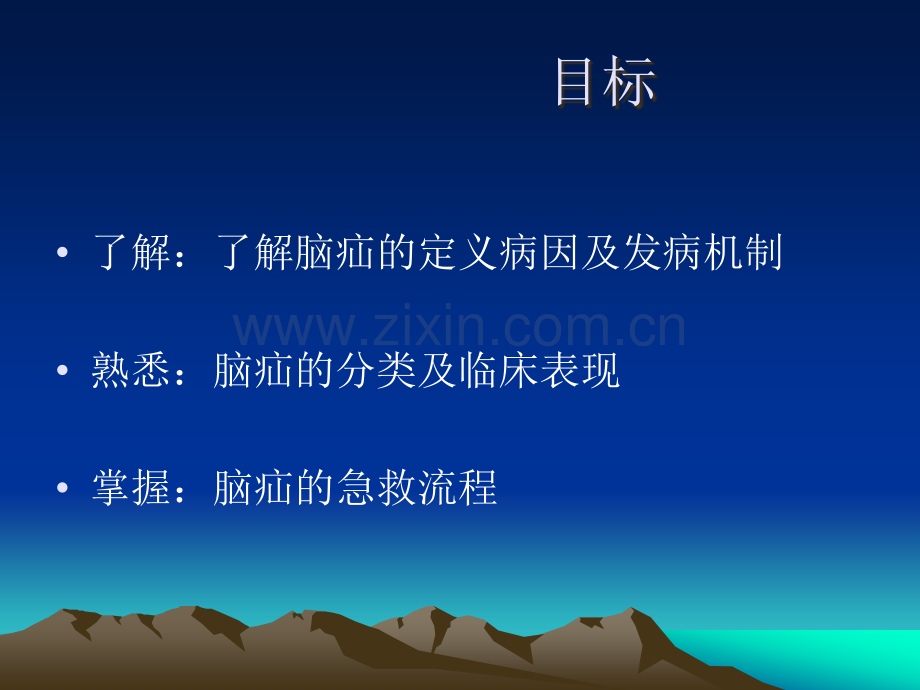 目标

• 了解：了解脑疝的定义病因及发病机制

www.zixin.com.cn

• 熟悉：脑疝的分类及临床表现

• 掌握：脑疝的急救流程